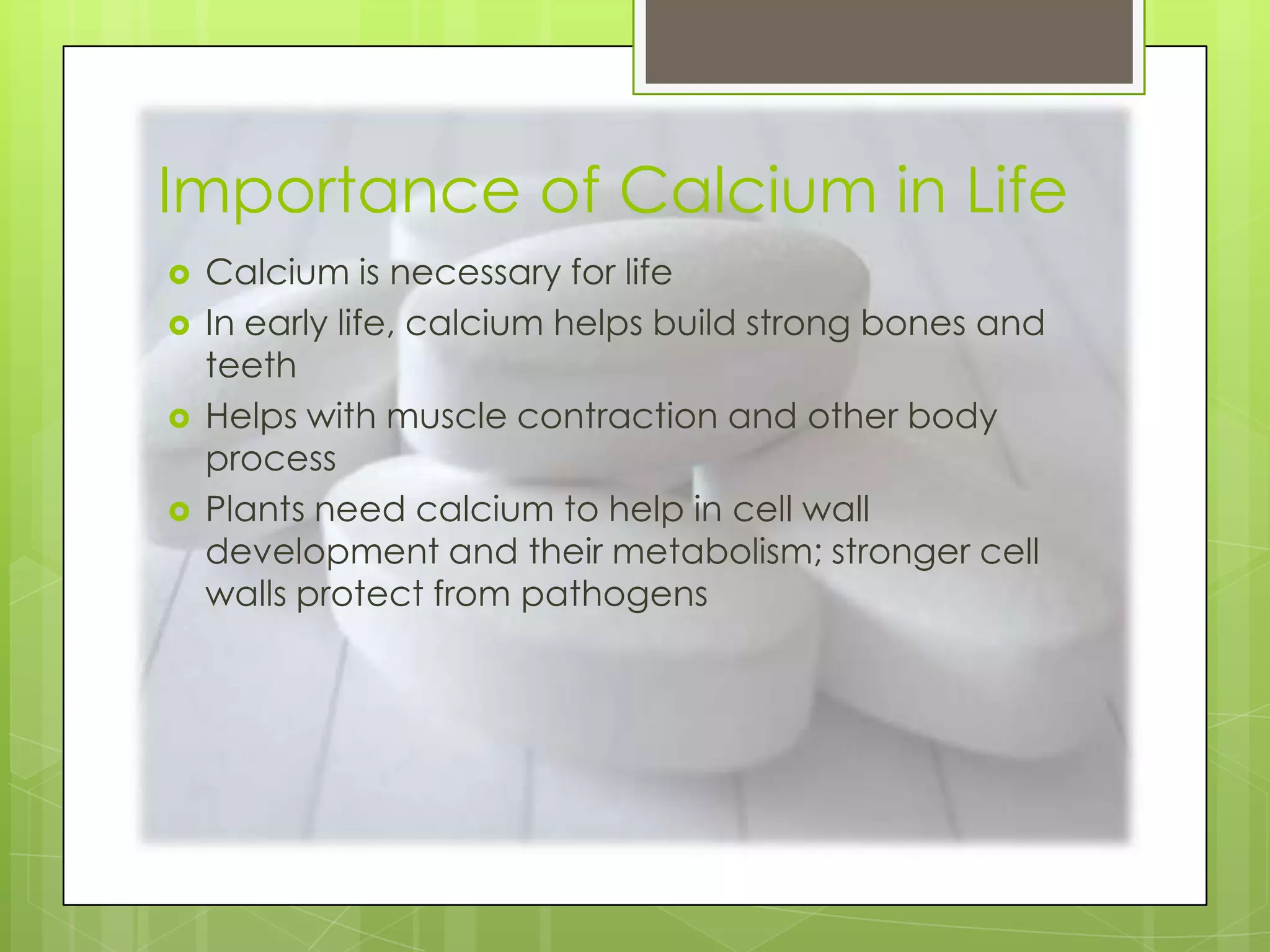 Importance of Calcium in Life

- Calcium is necessary for life
- In early life, calcium helps build strong bones and teeth
- Helps with muscle contraction and other body process
- Plants need calcium to help in cell wall development and their metabolism; stronger cell walls protect from pathogens